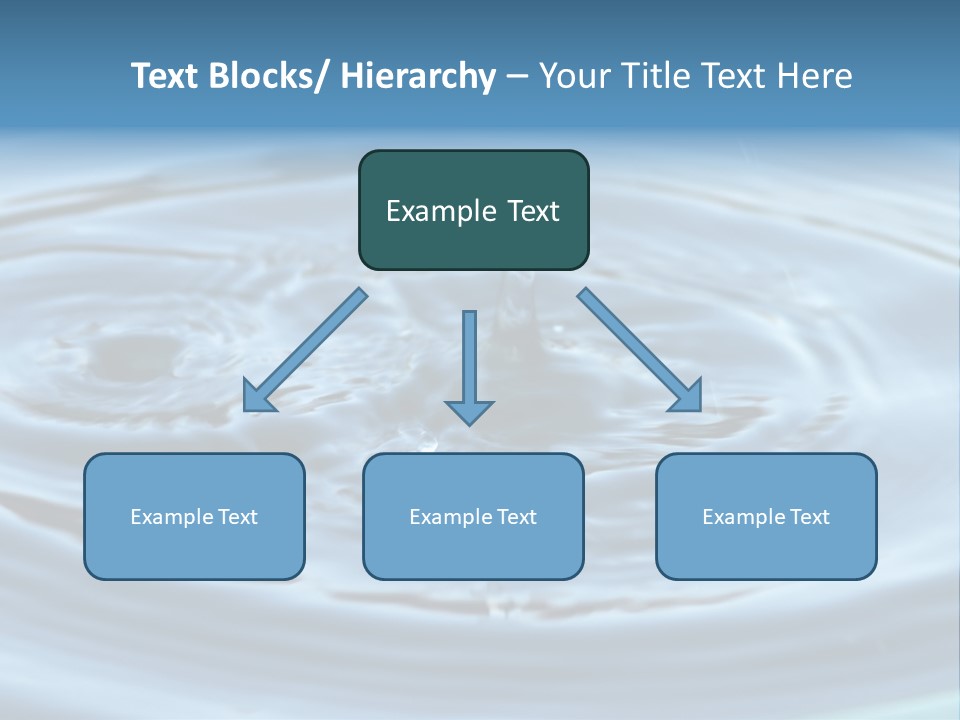 Text Blocks/ Hierarchy – Your Title Text Here

Example Text

Example Text

Example Text

Example Text